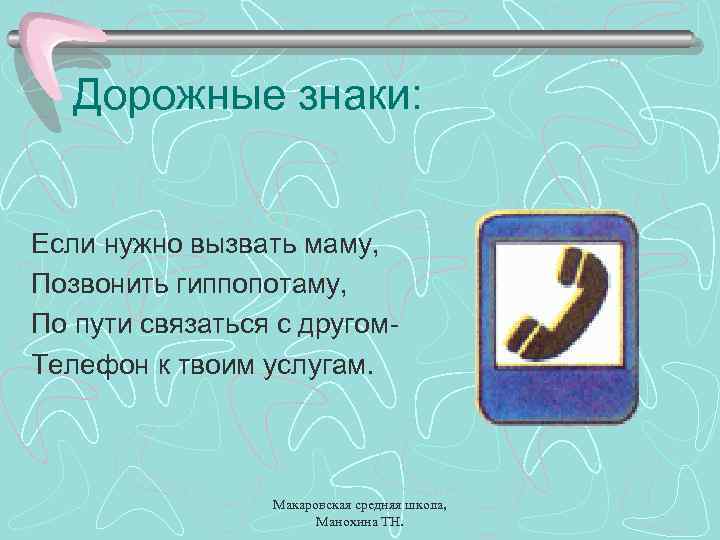 Дорожные знаки:

Если нужно вызвать маму,
Позвонить гиппопотаму,
По пути связаться с другом-
Телефон к твоим услугам.

Макаровская средняя школа,
Манохина ТН.